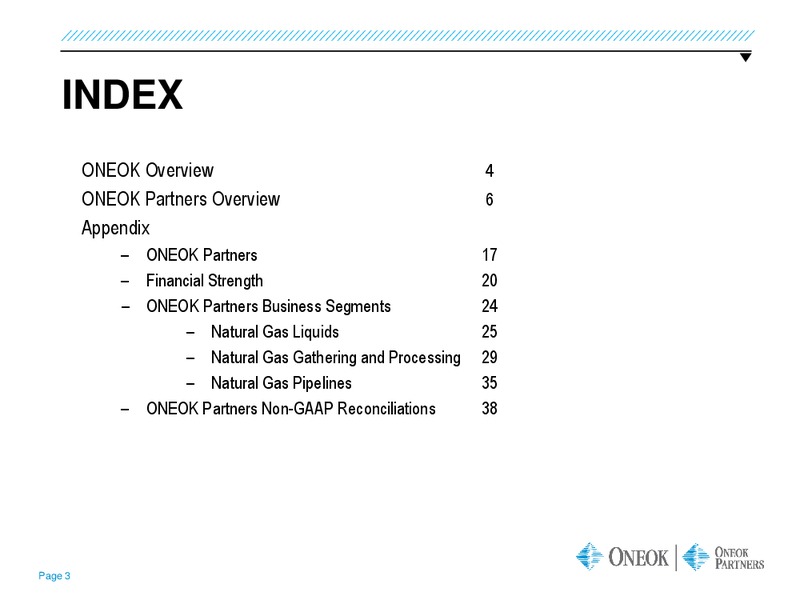 INDEX

ONEOK Overview 4

ONEOK Partners Overview 6

Appendix

– ONEOK Partners 17

– Financial Strength 20

– ONEOK Partners Business Segments 24

– Natural Gas Liquids 25

– Natural Gas Gathering and Processing 29

– Natural Gas Pipelines 35

– ONEOK Partners Non-GAAP Reconciliations 38

Page 3

ONEOK | ONEOK PARTNERS